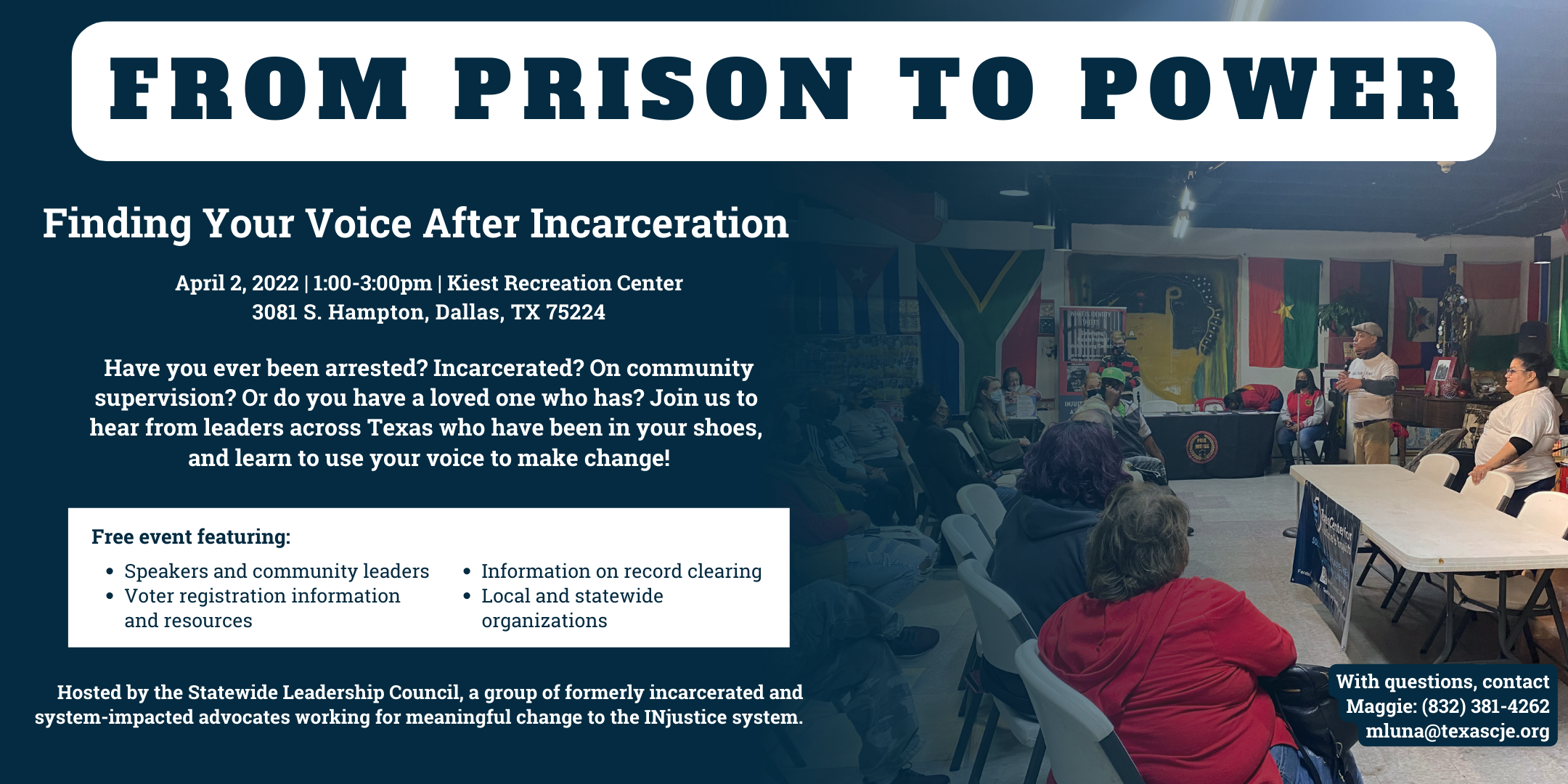 FROM PRISON TO POWER

Finding Your Voice After Incarceration

April 2, 2022 | 1:00-3:00pm | Kiest Recreation Center
3081 S. Hampton, Dallas, TX 75224

Have you ever been arrested? Incarcerated? On community supervision? Or do you have a loved one who has? Join us to hear from leaders across Texas who have been in your shoes, and learn to use your voice to make change!

Free event featuring:

- Speakers and community leaders
- Voter registration information and resources
- Information on record clearing
- Local and statewide organizations

Hosted by the Statewide Leadership Council, a group of formerly incarcerated and system-impacted advocates working for meaningful change to the INjustice system.

With questions, contact
Maggie: (832) 381-4262
mluna@texascje.org